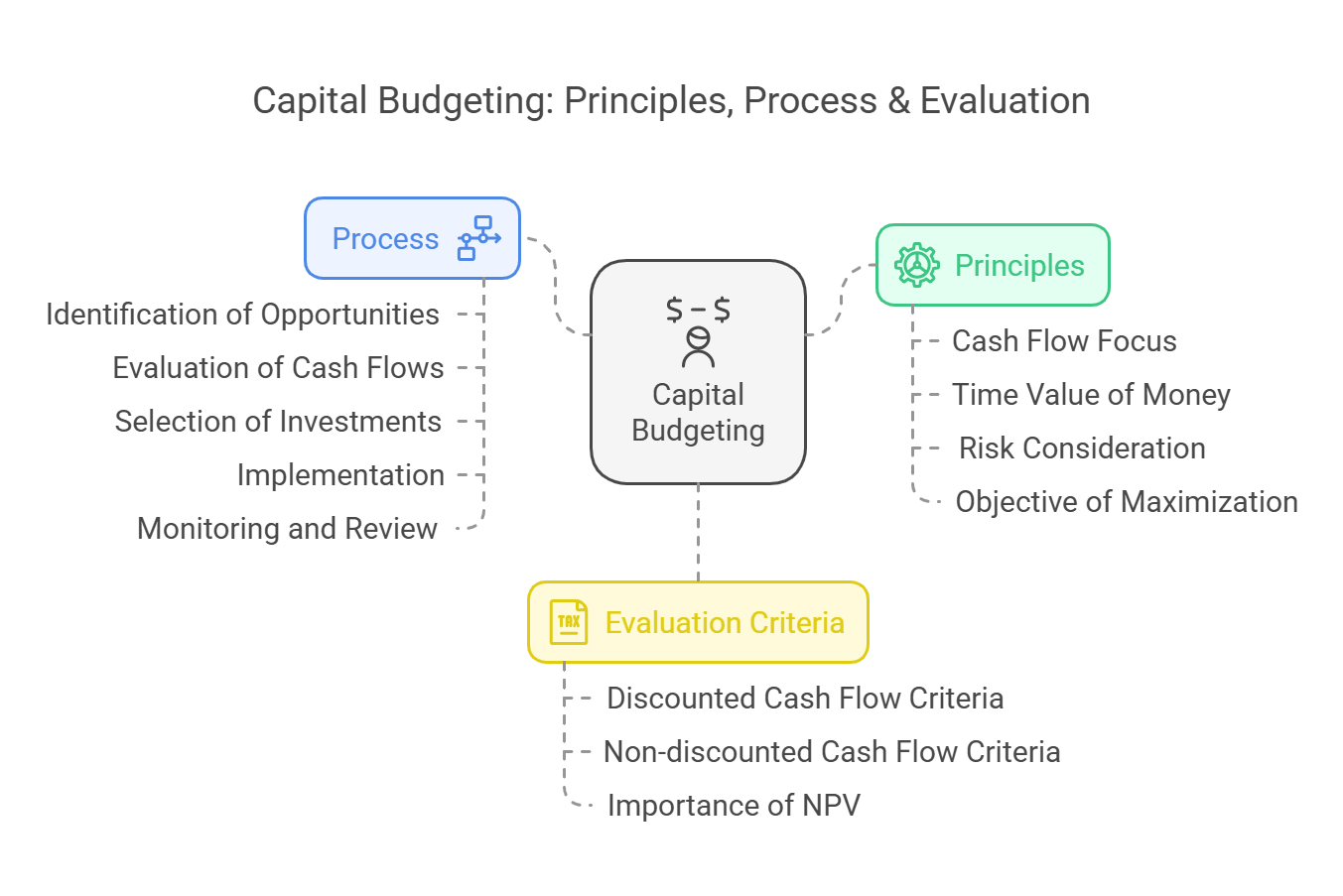 Capital Budgeting: Principles, Process & Evaluation

Process

Identification of Opportunities

Evaluation of Cash Flows

Selection of Investments

Implementation

Monitoring and Review

$ – $

Capital Budgeting

Principles

Cash Flow Focus

Time Value of Money

Risk Consideration

Objective of Maximization

TAX

Evaluation Criteria

Discounted Cash Flow Criteria

Non-discounted Cash Flow Criteria

Importance of NPV